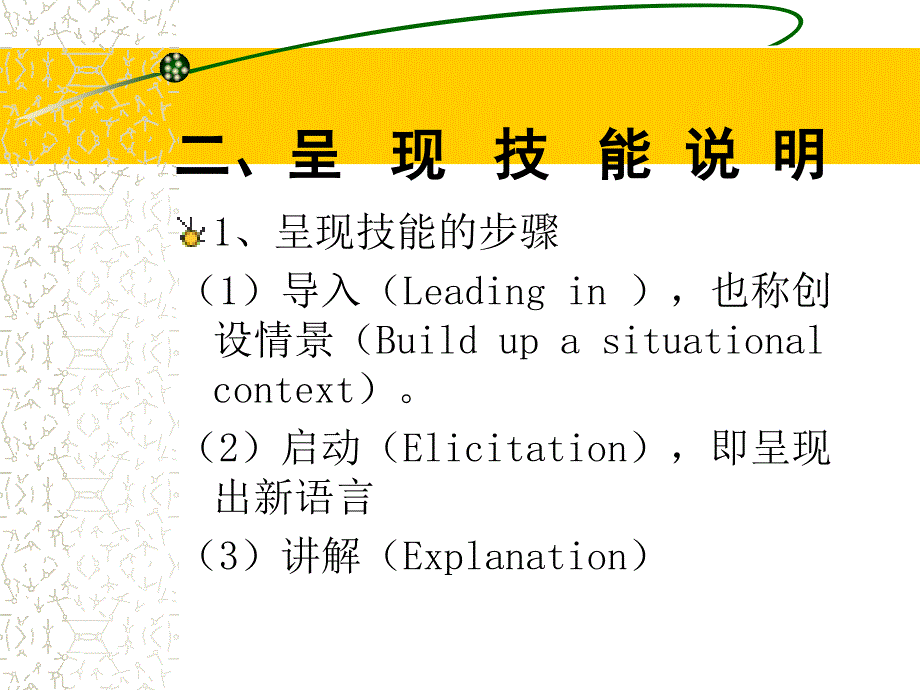 二、呈 现 技 能 说 明

1、呈现技能的步骤

（1）导入（Leading in ），也称创设情景（Build up a situational context）。

（2）启动（Elicitation），即呈现出新语言

（3）讲解（Explanation）